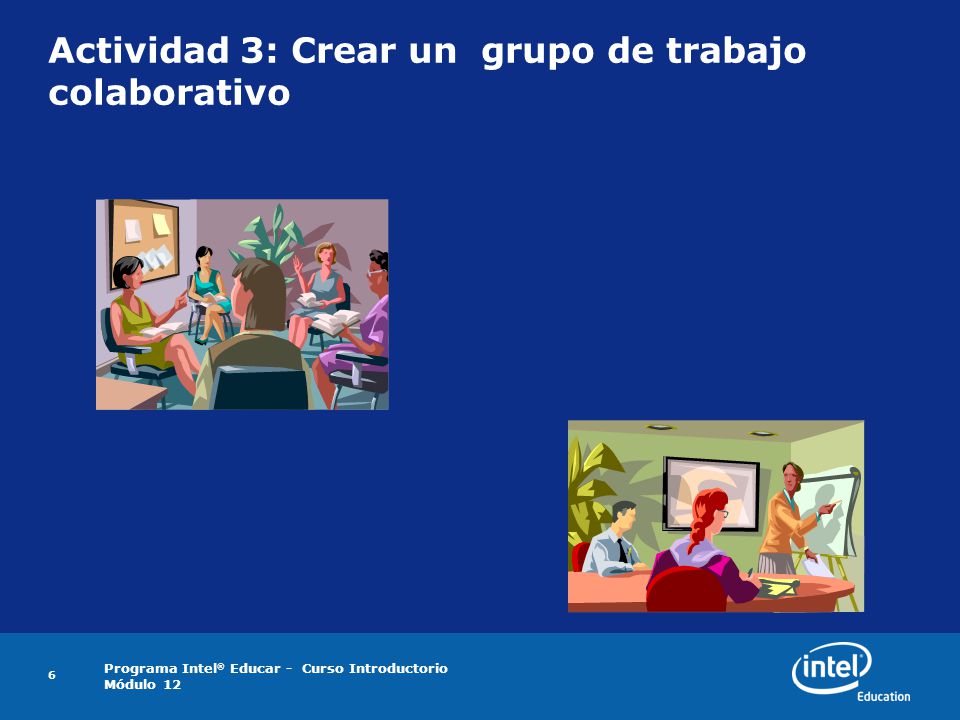 Actividad 3: Crear un grupo de trabajo colaborativo

6

Programa Intel® Educar - Curso Introductorio
Módulo 12

intel
Education